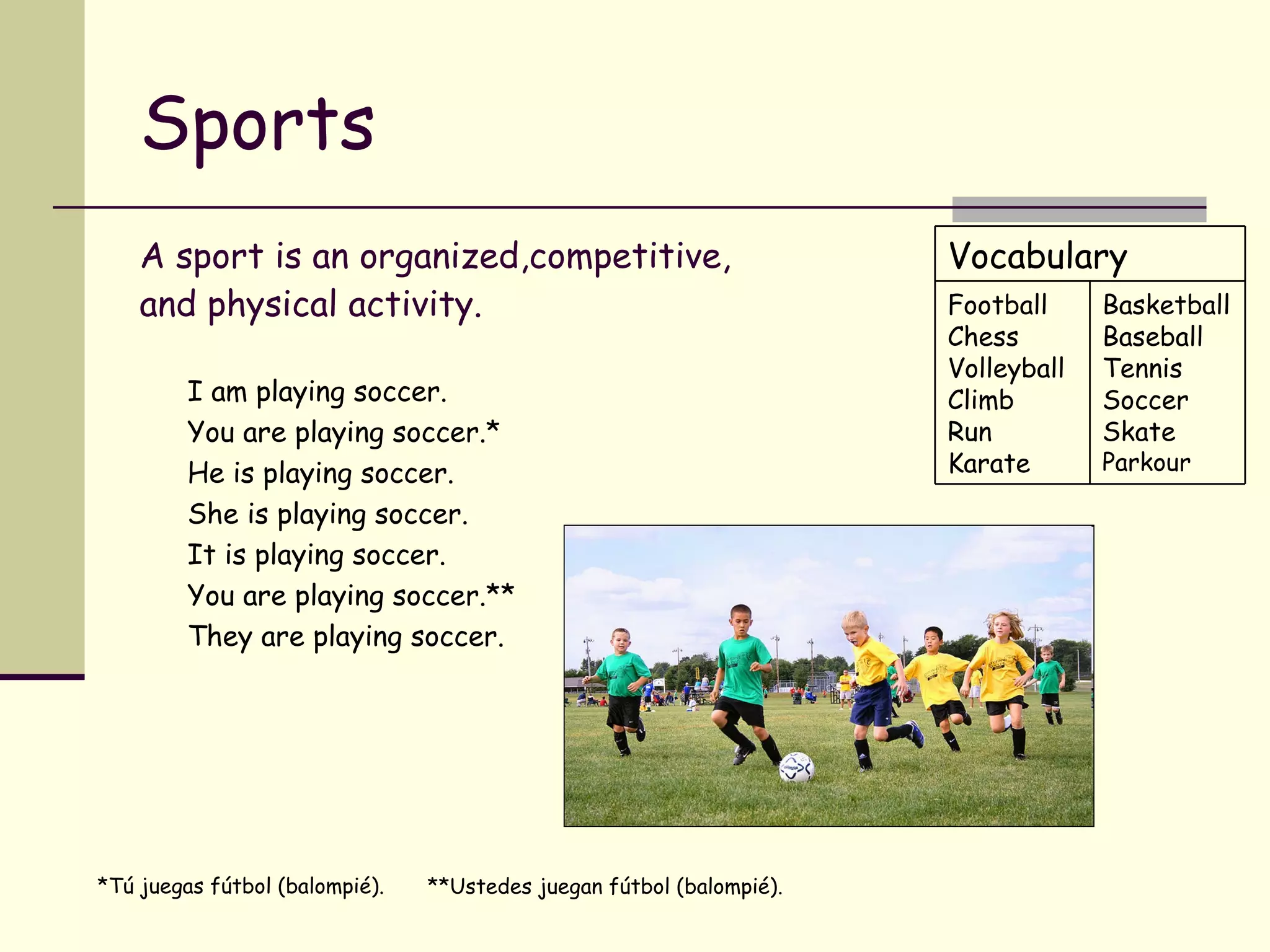 Sports

A sport is an organized,competitive, and physical activity.

I am playing soccer.
You are playing soccer.*
He is playing soccer.
She is playing soccer.
It is playing soccer.
You are playing soccer.**
They are playing soccer.

| Vocabulary | |
|---|---|
| Football | Basketball |
| Chess | Baseball |
| Volleyball | Tennis |
| Climb | Soccer |
| Run | Skate |
| Karate | Parkour |

*Tú juegas fútbol (balompié). **Ustedes juegan fútbol (balompié).